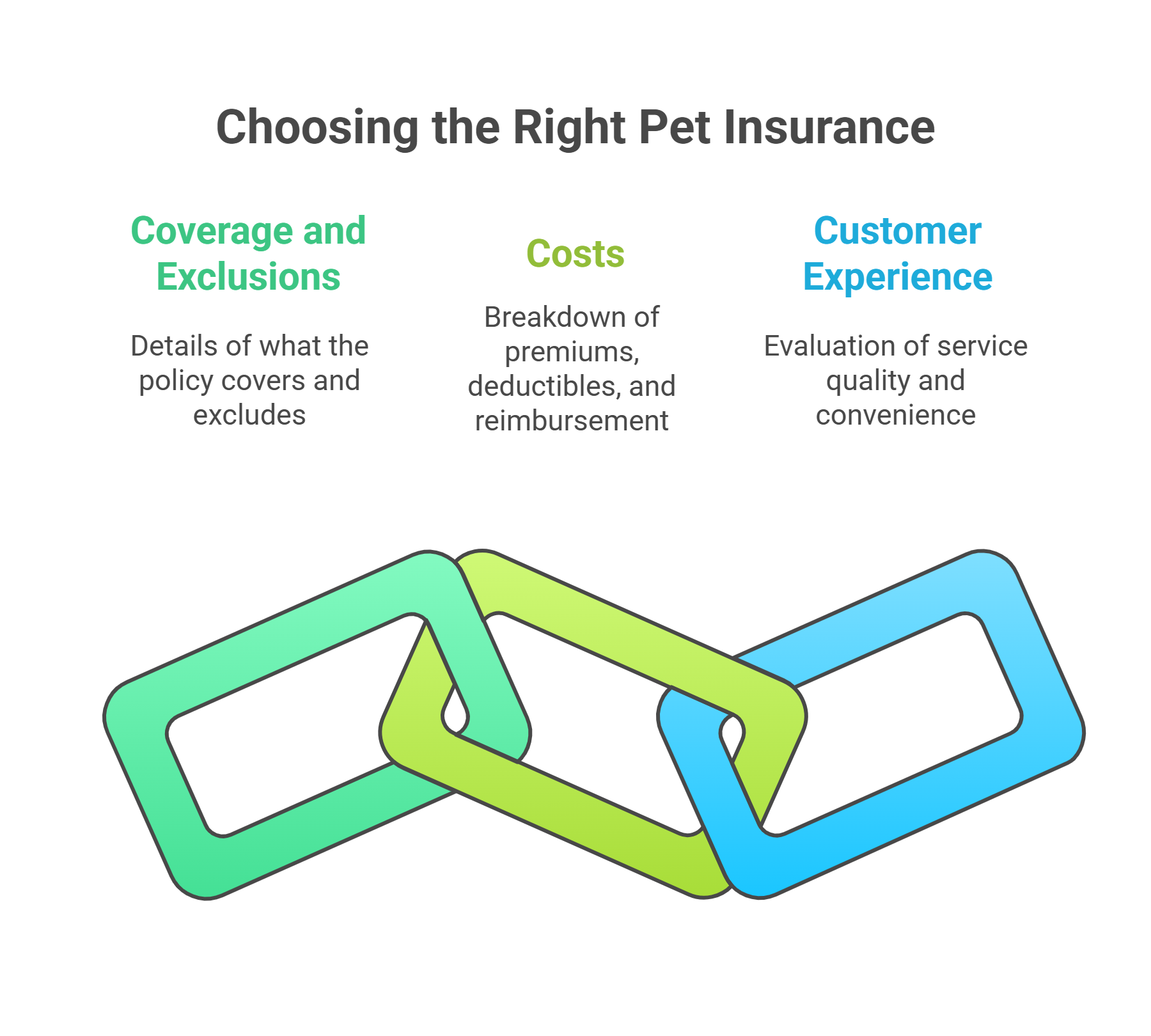 Choosing the Right Pet Insurance

Coverage and Exclusions

Details of what the policy covers and excludes

Costs

Breakdown of premiums, deductibles, and reimbursement

Customer Experience

Evaluation of service quality and convenience